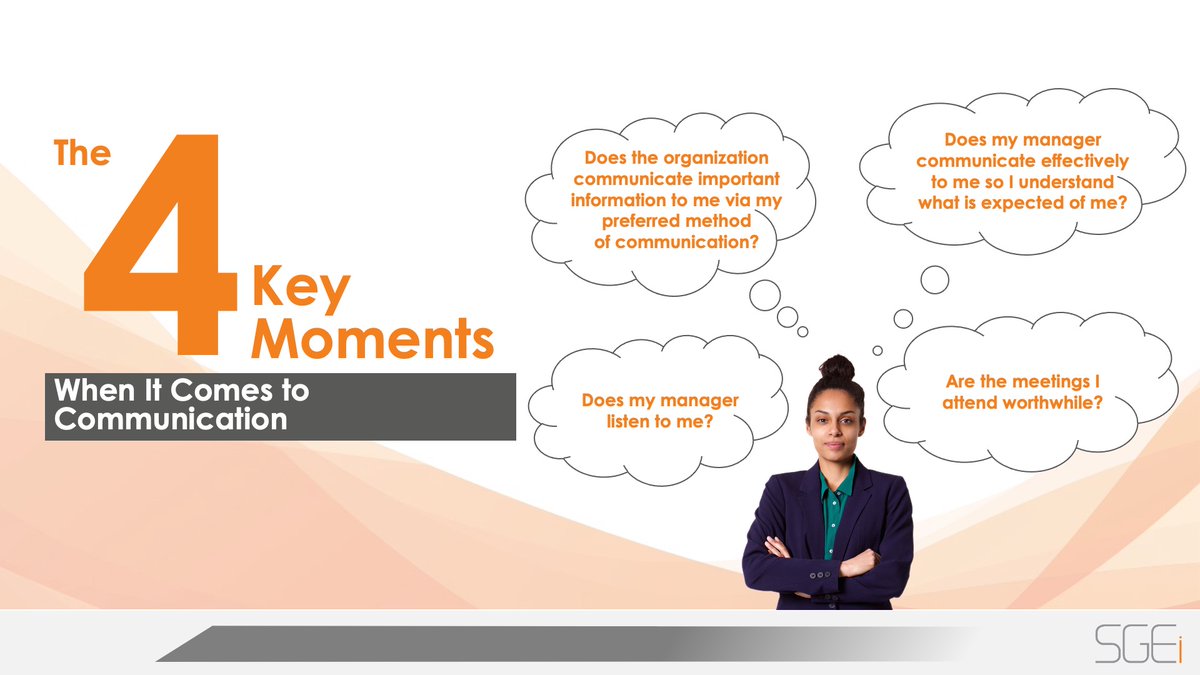 The 4 Key Moments

When It Comes to Communication

Does the organization communicate important information to me via my preferred method of communication?

Does my manager communicate effectively to me so I understand what is expected of me?

Does my manager listen to me?

Are the meetings I attend worthwhile?

SGEi